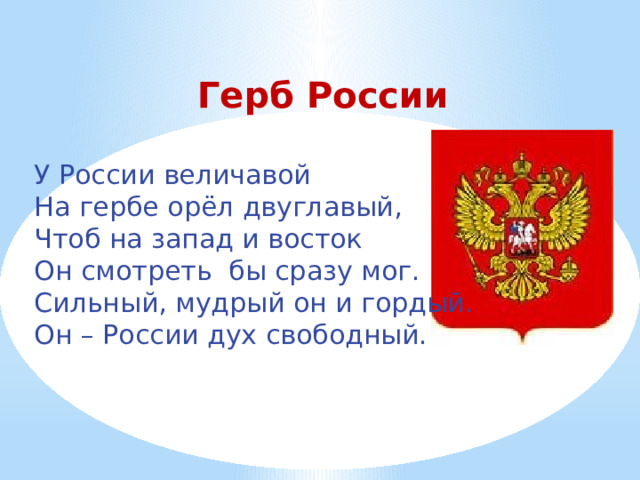 Герб России

У России величавой
На гербе орёл двуглавый,
Чтоб на запад и восток
Он смотреть бы сразу мог.
Сильный, мудрый он и гордый.
Он – России дух свободный.